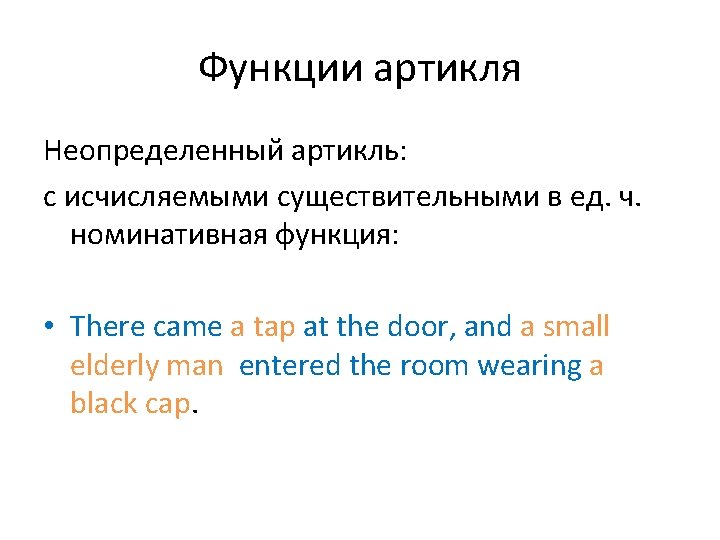 Функции артикля

Неопределенный артикль:

с исчисляемыми существительными в ед. ч. номинативная функция:

• There came a tap at the door, and a small elderly man entered the room wearing a black cap.